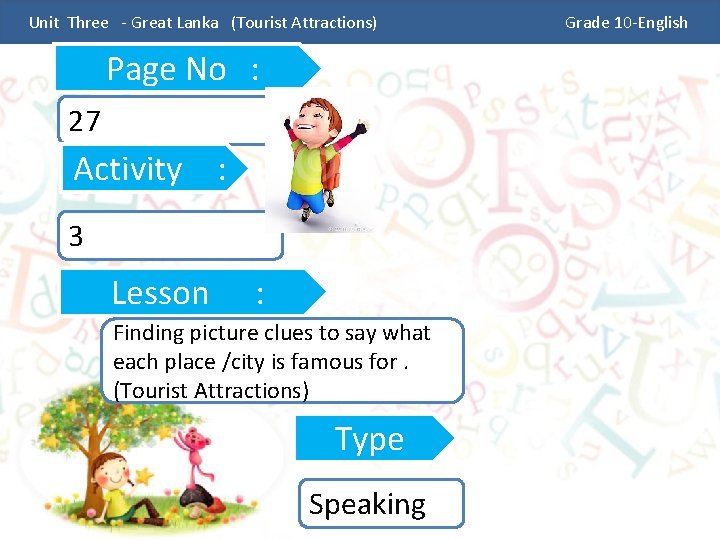 Unit Three - Great Lanka (Tourist Attractions)

Grade 10-English

Page No :

27

Activity :

3

Lesson :

Finding picture clues to say what each place /city is famous for . (Tourist Attractions)

Type

Speaking